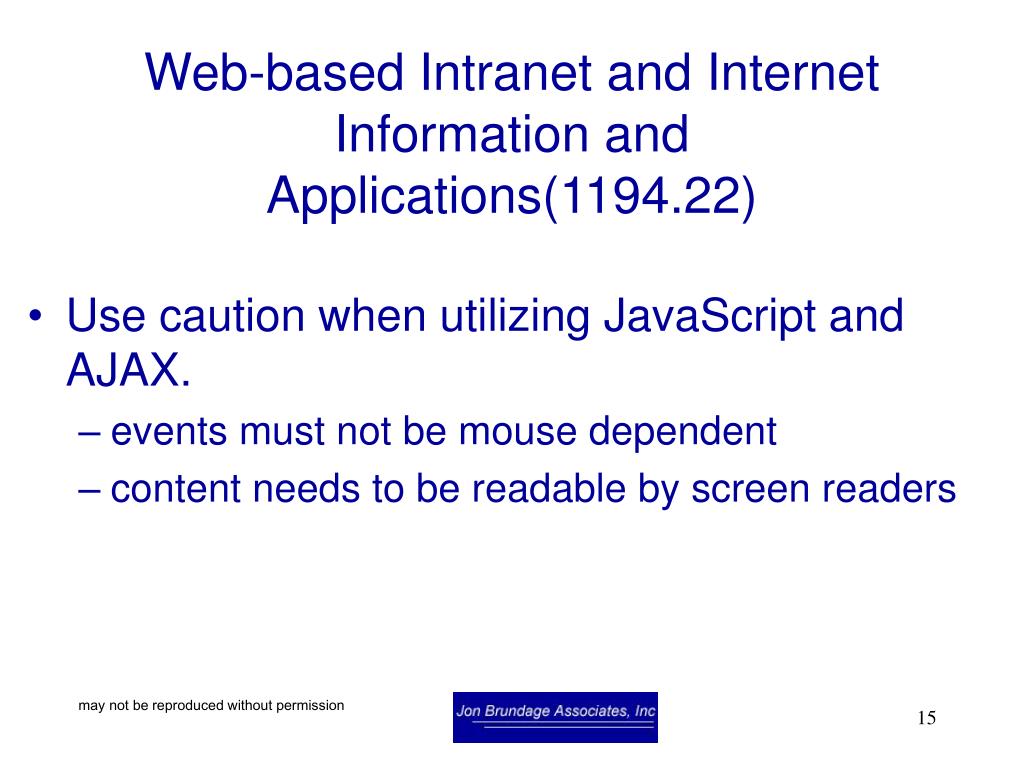 Web-based Intranet and Internet Information and Applications(1194.22)

• Use caution when utilizing JavaScript and AJAX.
– events must not be mouse dependent
– content needs to be readable by screen readers

may not be reproduced without permission

Jon Brundage Associates, Inc

15